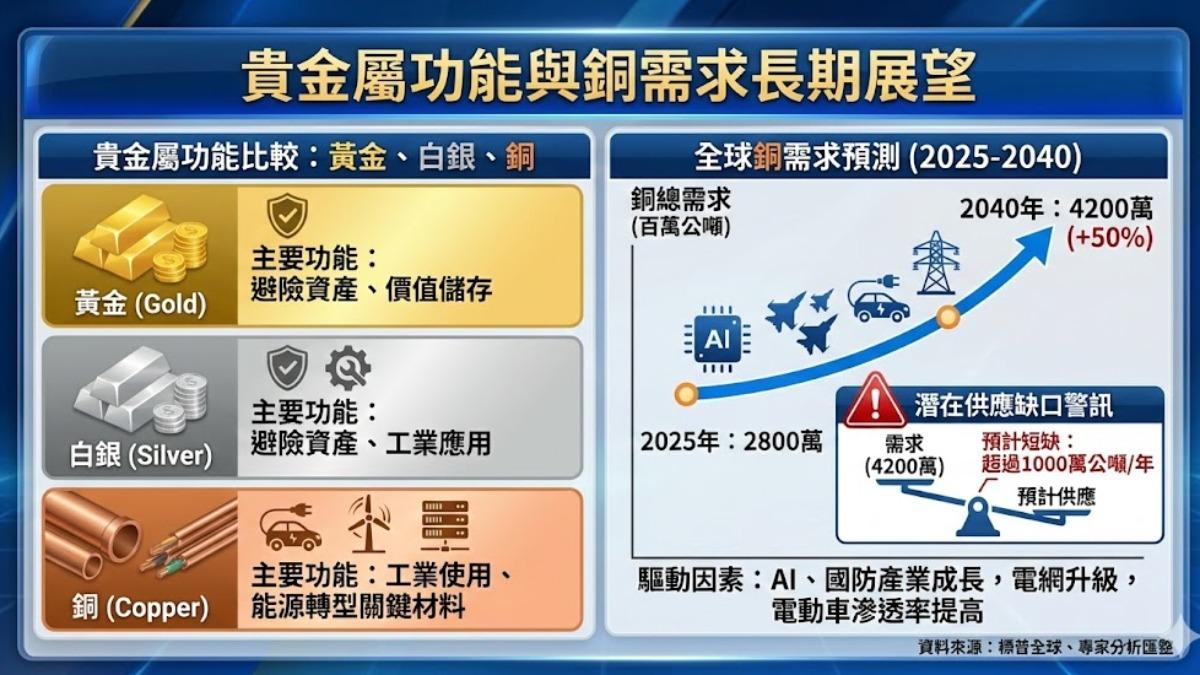 貴金屬功能與銅需求長期展望

貴金屬功能比較：黃金、白銀、銅

黃金 (Gold)
主要功能：
避險資產、價值儲存

白銀 (Silver)
主要功能：
避險資產、工業應用

銅 (Copper)
主要功能：工業使用、
能源轉型關鍵材料

全球銅需求預測 (2025-2040)

銅總需求
(百萬公噸)

2040年：4200萬
(+50%)

AI

2025年：2800萬

潛在供應缺口警訊

需求
(4200萬)

預計短缺：
超過1000萬公噸/年

預計供應

驅動因素：AI、國防產業成長，電網升級，
電動車滲透率提高

資料來源：標普全球、專家分析匯整